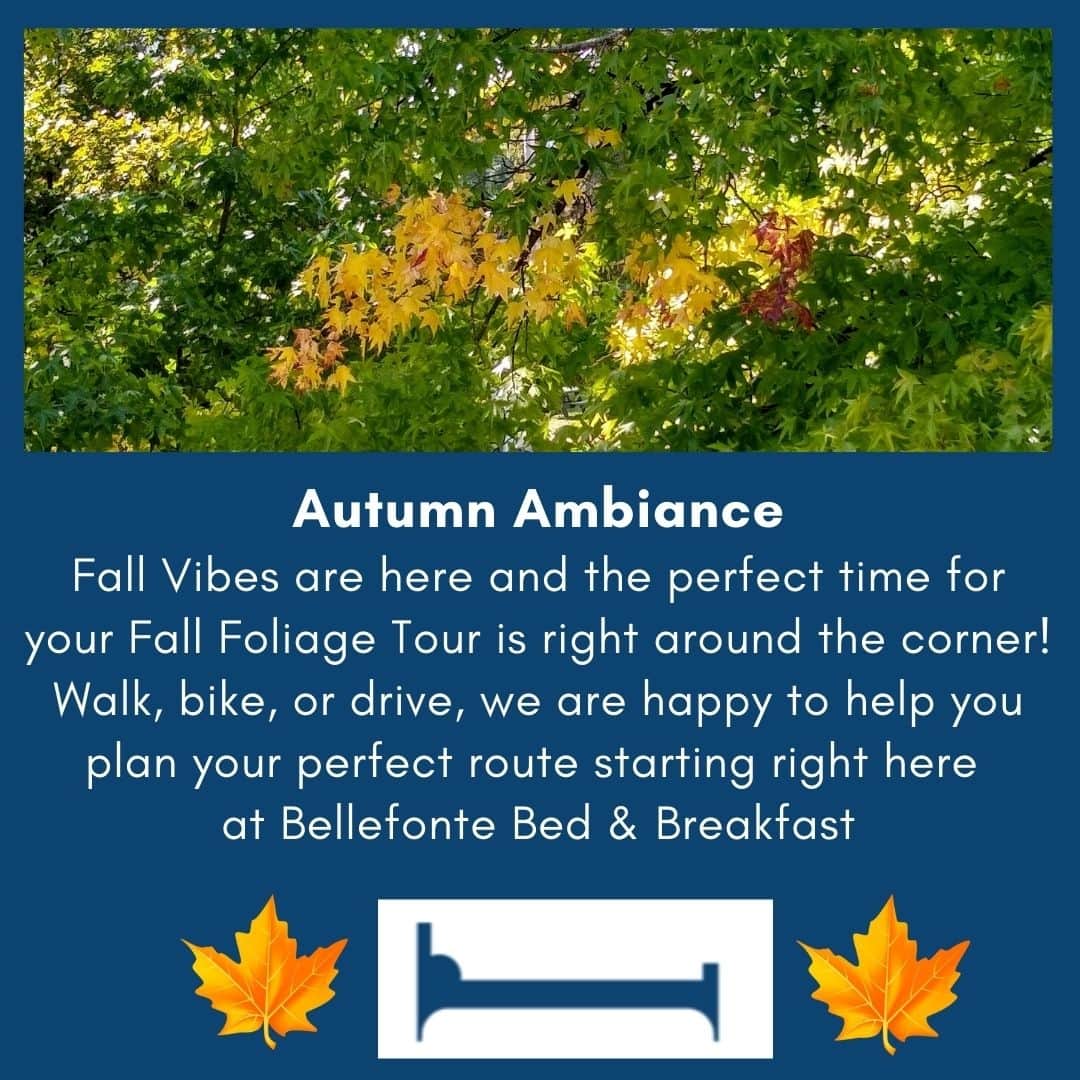 Autumn Ambiance
Fall Vibes are here and the perfect time for your Fall Foliage Tour is right around the corner! Walk, bike, or drive, we are happy to help you plan your perfect route starting right here at Bellefonte Bed & Breakfast